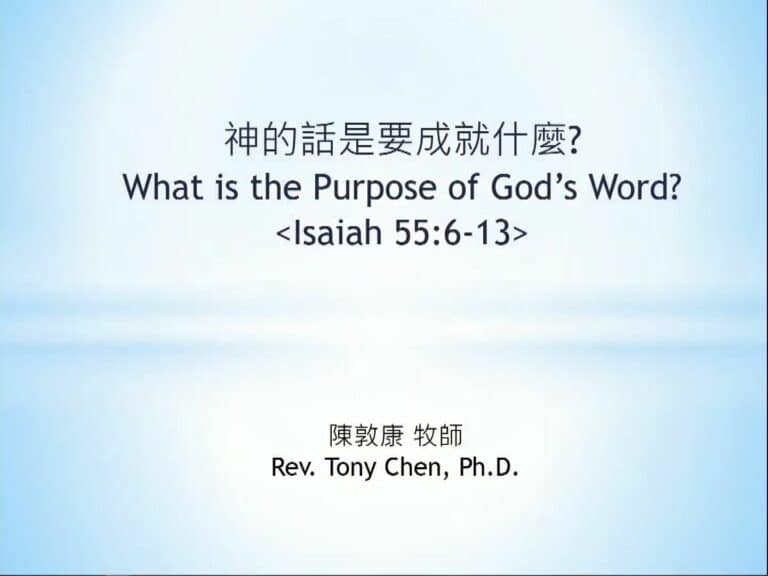 神的話是要成就什麼?
What is the Purpose of God’s Word?
<Isaiah 55:6-13>

陳敦康 牧師
Rev. Tony Chen, Ph.D.